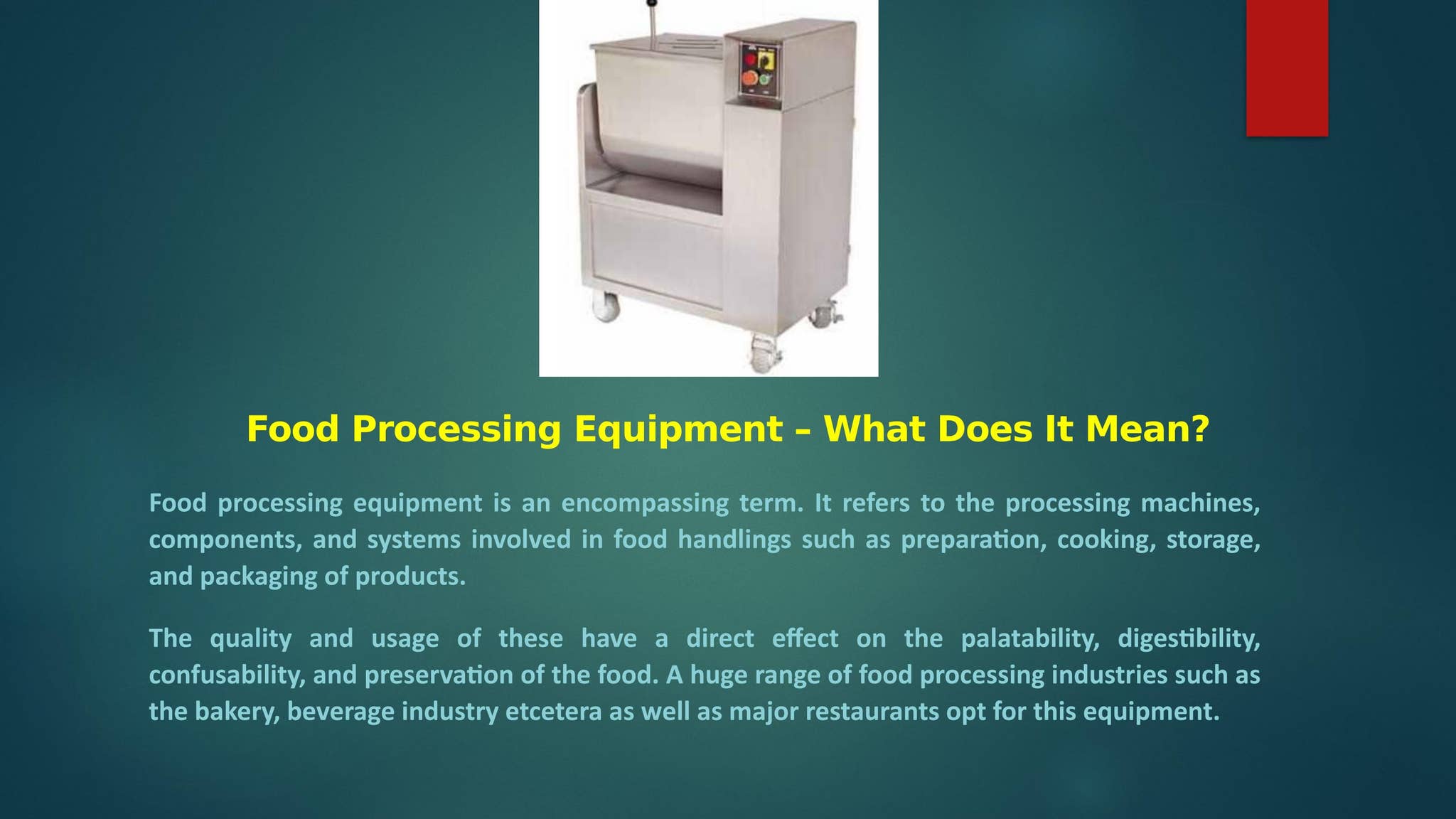 Food Processing Equipment – What Does It Mean?

Food processing equipment is an encompassing term. It refers to the processing machines, components, and systems involved in food handlings such as preparation, cooking, storage, and packaging of products.

The quality and usage of these have a direct effect on the palatability, digestibility, confusability, and preservation of the food. A huge range of food processing industries such as the bakery, beverage industry etcetera as well as major restaurants opt for this equipment.